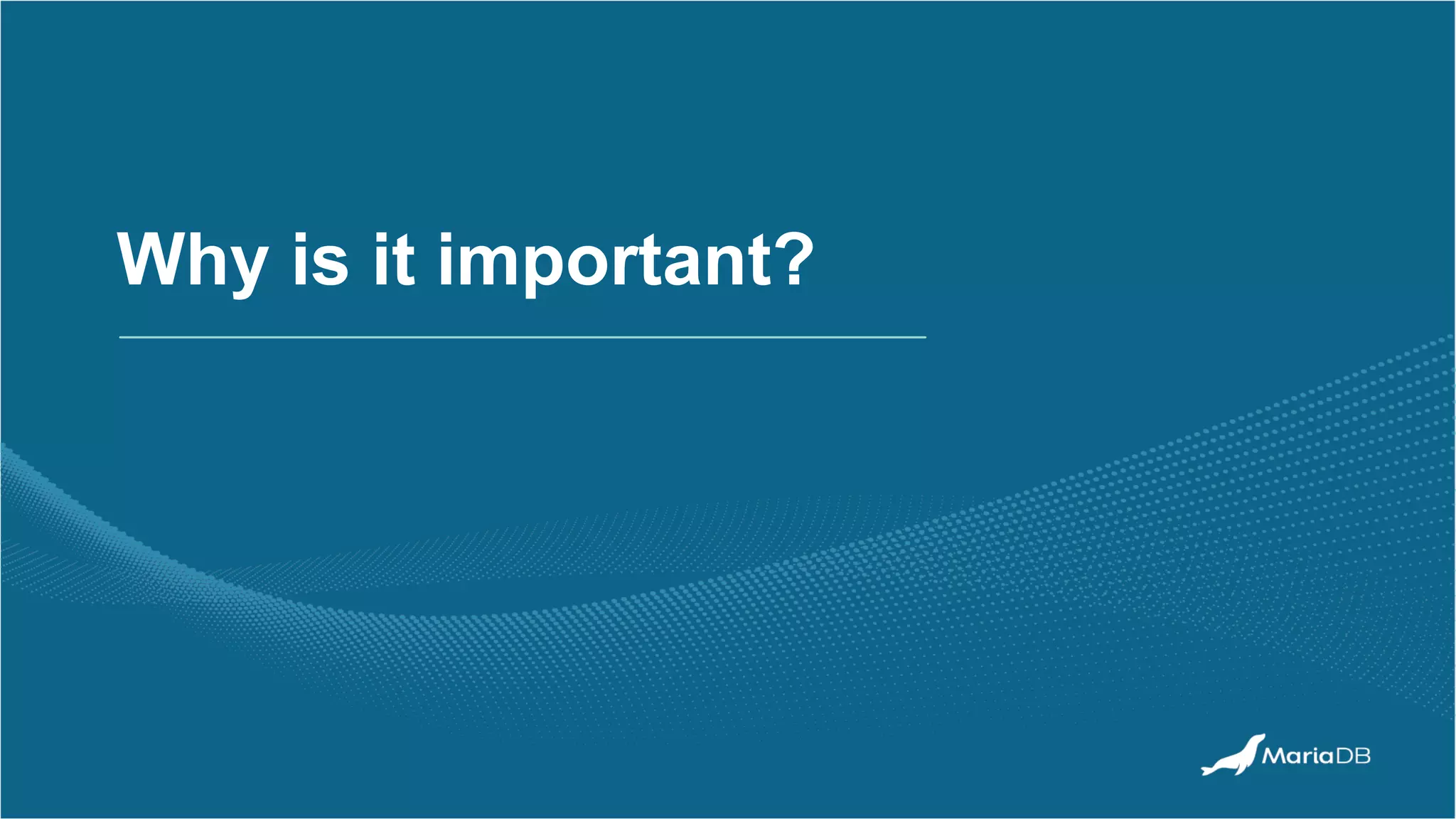 Why is it important?

MariaDB